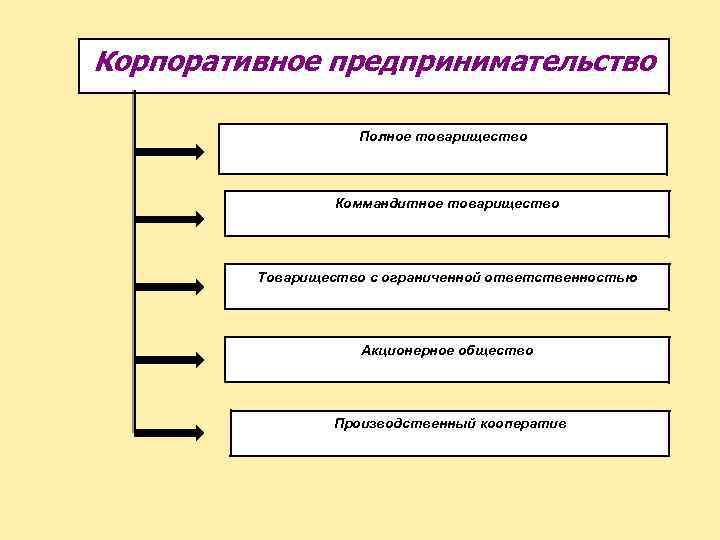 Корпоративное предпринимательство

Полное товарищество

Коммандитное товарищество

Товарищество с ограниченной ответственностью

Акционерное общество

Производственный кооператив